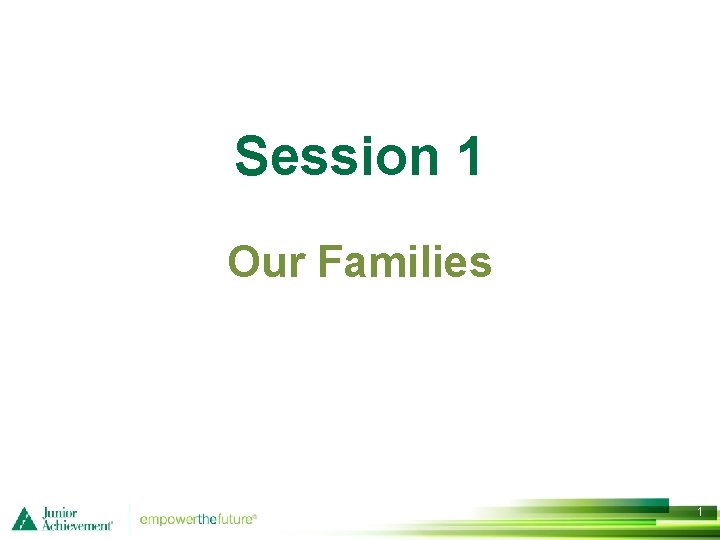 Session 1

Our Families

Junior Achievement®

empowerthefuture®

1